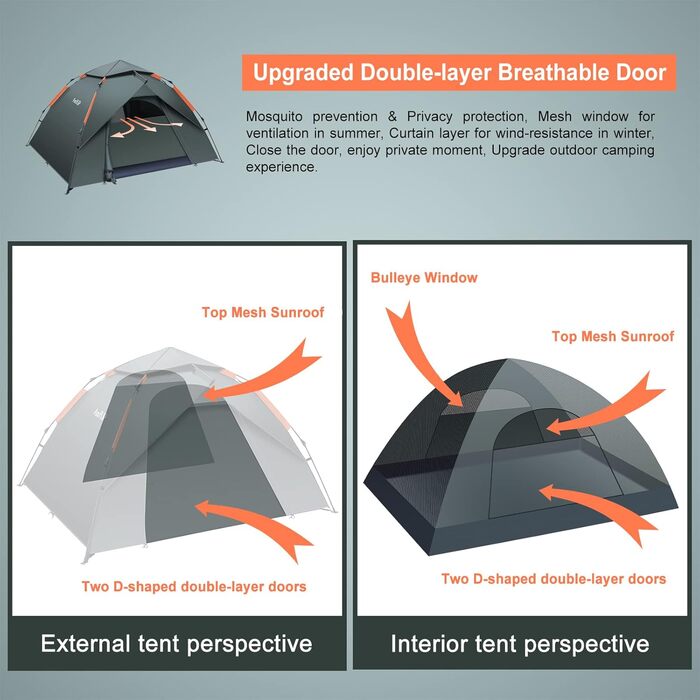 Upgraded Double-layer Breathable Door

Mosquito prevention & Privacy protection, Mesh window for ventilation in summer, Curtain layer for wind-resistance in winter, Close the door, enjoy private moment, Upgrade outdoor camping experience.

Top Mesh Sunroof

Two D-shaped double-layer doors

External tent perspective

Bulleye Window

Top Mesh Sunroof

Two D-shaped double-layer doors

Interior tent perspective